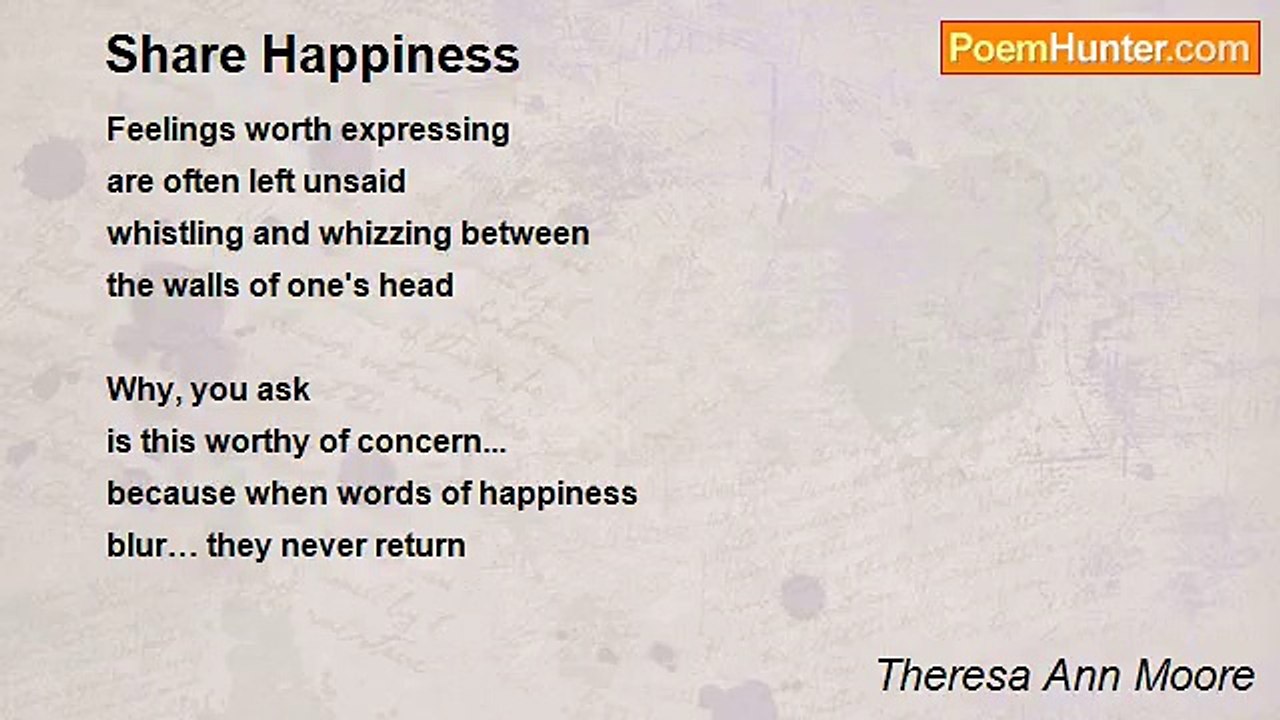 Share Happiness

PoemHunter.com

Feelings worth expressing
are often left unsaid
whistling and whizzing between
the walls of one's head

Why, you ask
is this worthy of concern...
because when words of happiness
blur… they never return

Theresa Ann Moore